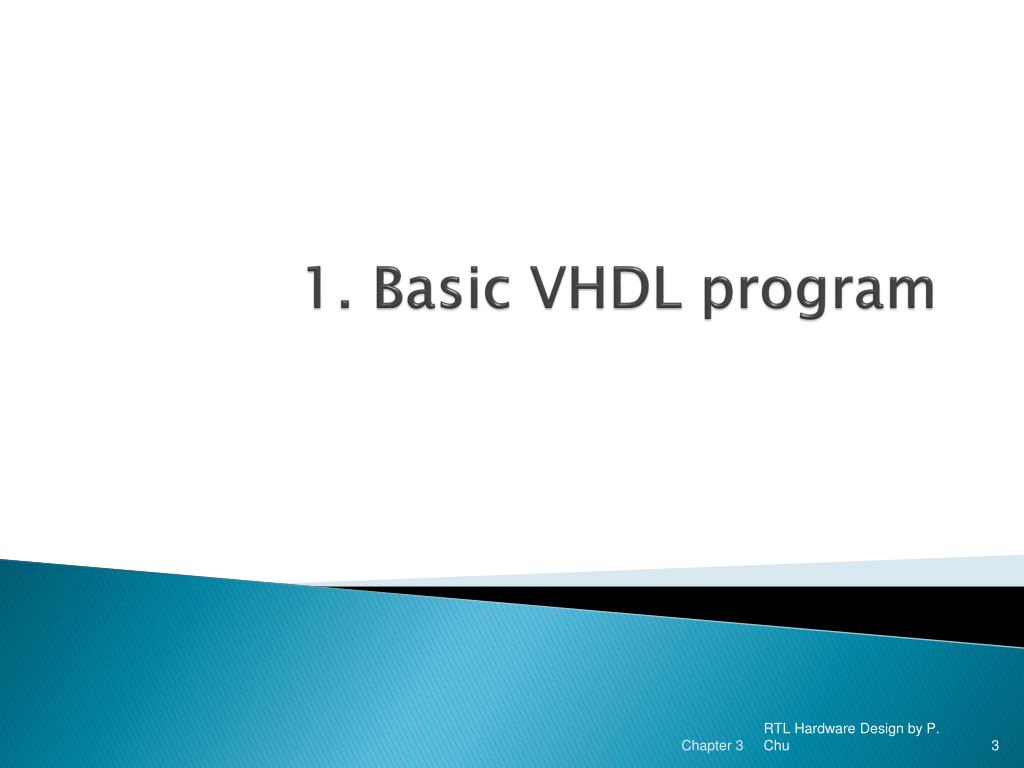 1. Basic VHDL program

Chapter 3

RTL Hardware Design by P. Chu

3